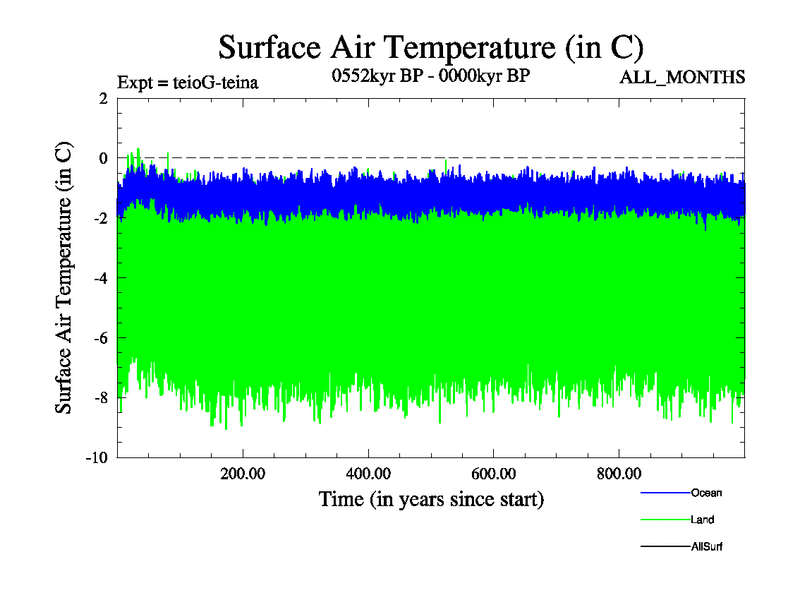 Surface Air Temperature (in C)

Expt = teioG-teina

0552kyr BP - 0000kyr BP

ALL_MONTHS

Surface Air Temperature (in C)

2

0

-2

-4

-6

-8

-10

200.00

400.00

600.00

800.00

Time (in years since start)

Ocean

Land

AllSurf